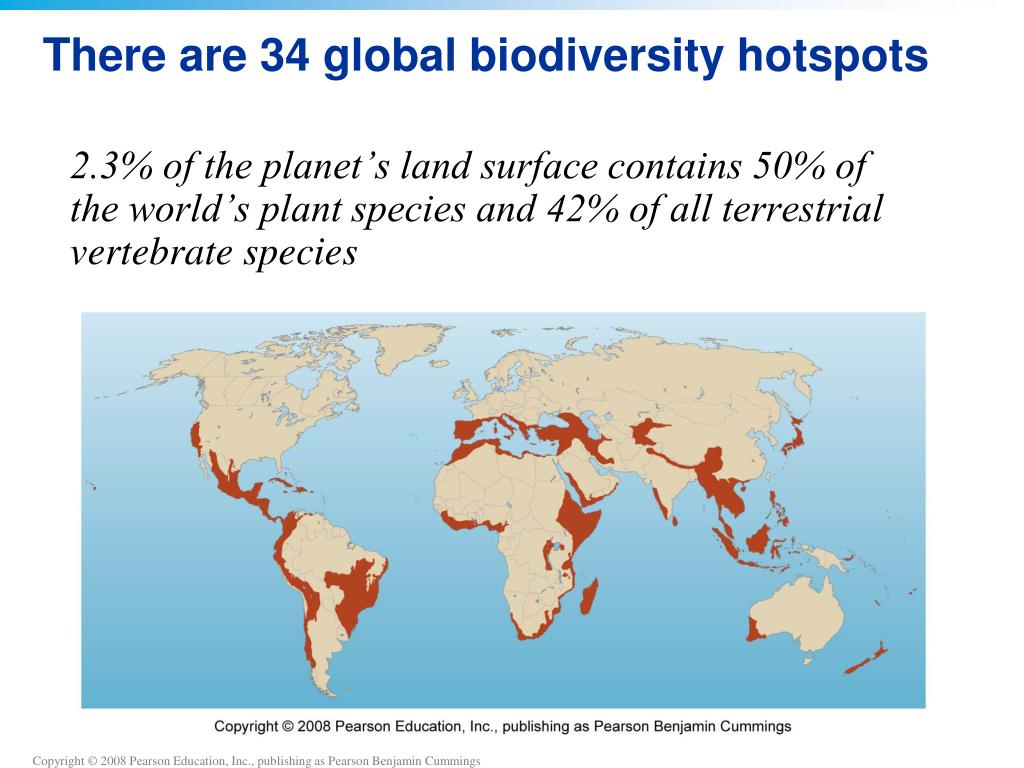 There are 34 global biodiversity hotspots

2.3% of the planet’s land surface contains 50% of the world’s plant species and 42% of all terrestrial vertebrate species

Copyright © 2008 Pearson Education, Inc., publishing as Pearson Benjamin Cummings

Copyright © 2008 Pearson Education, Inc., publishing as Pearson Benjamin Cummings